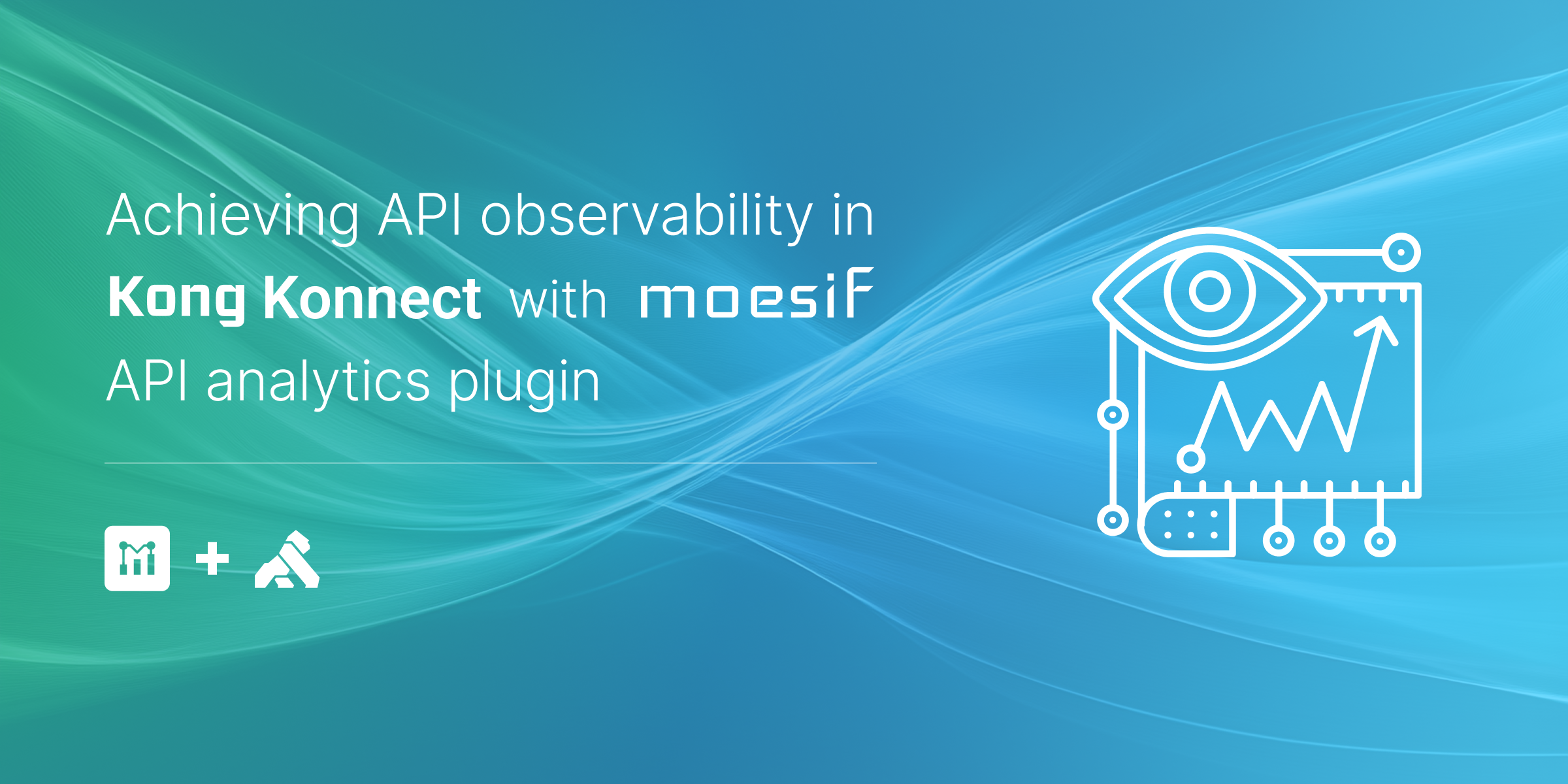 Achieving API observability in Kong Konnect with moesif API analytics plugin

+